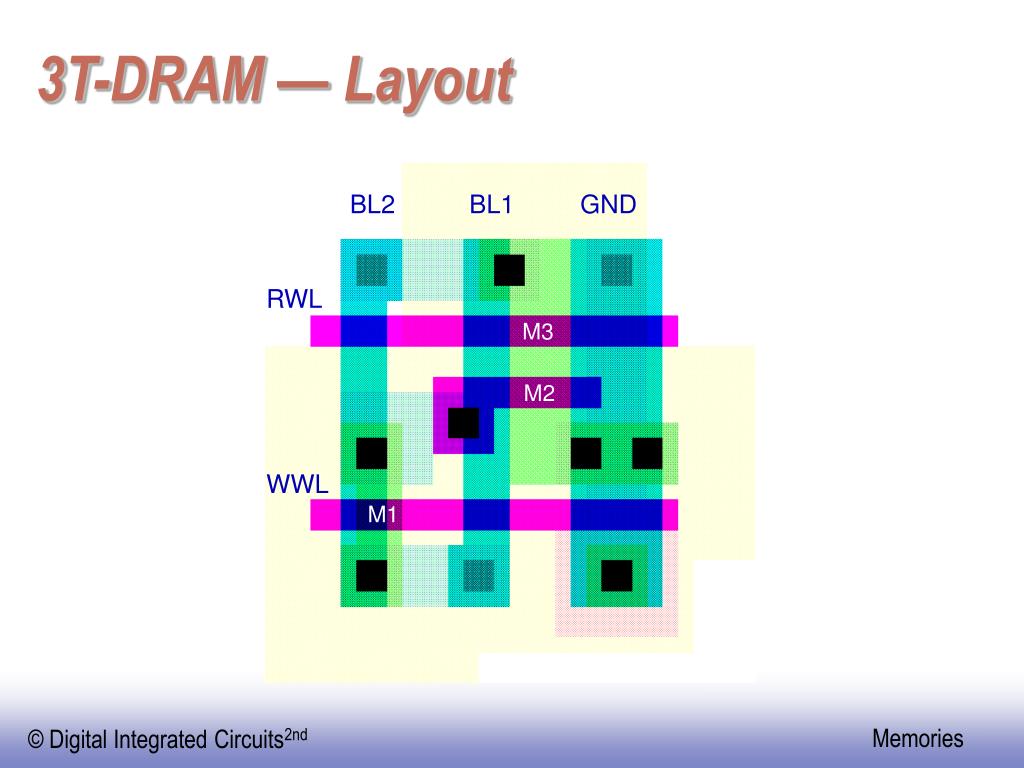 3T-DRAM — Layout

BL2 BL1 GND

RWL

M3

M2

WWL

M1

© Digital Integrated Circuits$^{2nd}$

Memories